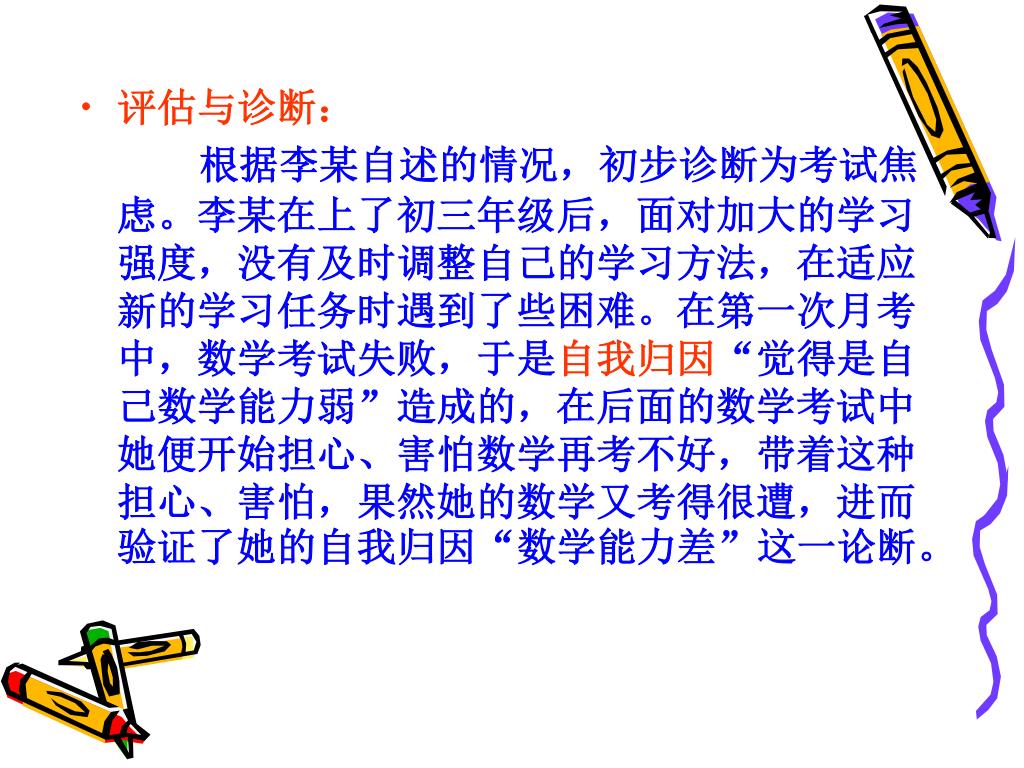 • 评估与诊断：

根据李某自述的情况，初步诊断为考试焦虑。李某在上了初三年级后，面对加大的学习强度，没有及时调整自己的学习方法，在适应新的学习任务时遇到了些困难。在第一次月考中，数学考试失败，于是自我归因“觉得是自己数学能力弱”造成的，在后面的数学考试中她便开始担心、害怕数学再考不好，带着这种担心、害怕，果然她的数学又考得很遭，进而验证了她的自我归因“数学能力差”这一论断。